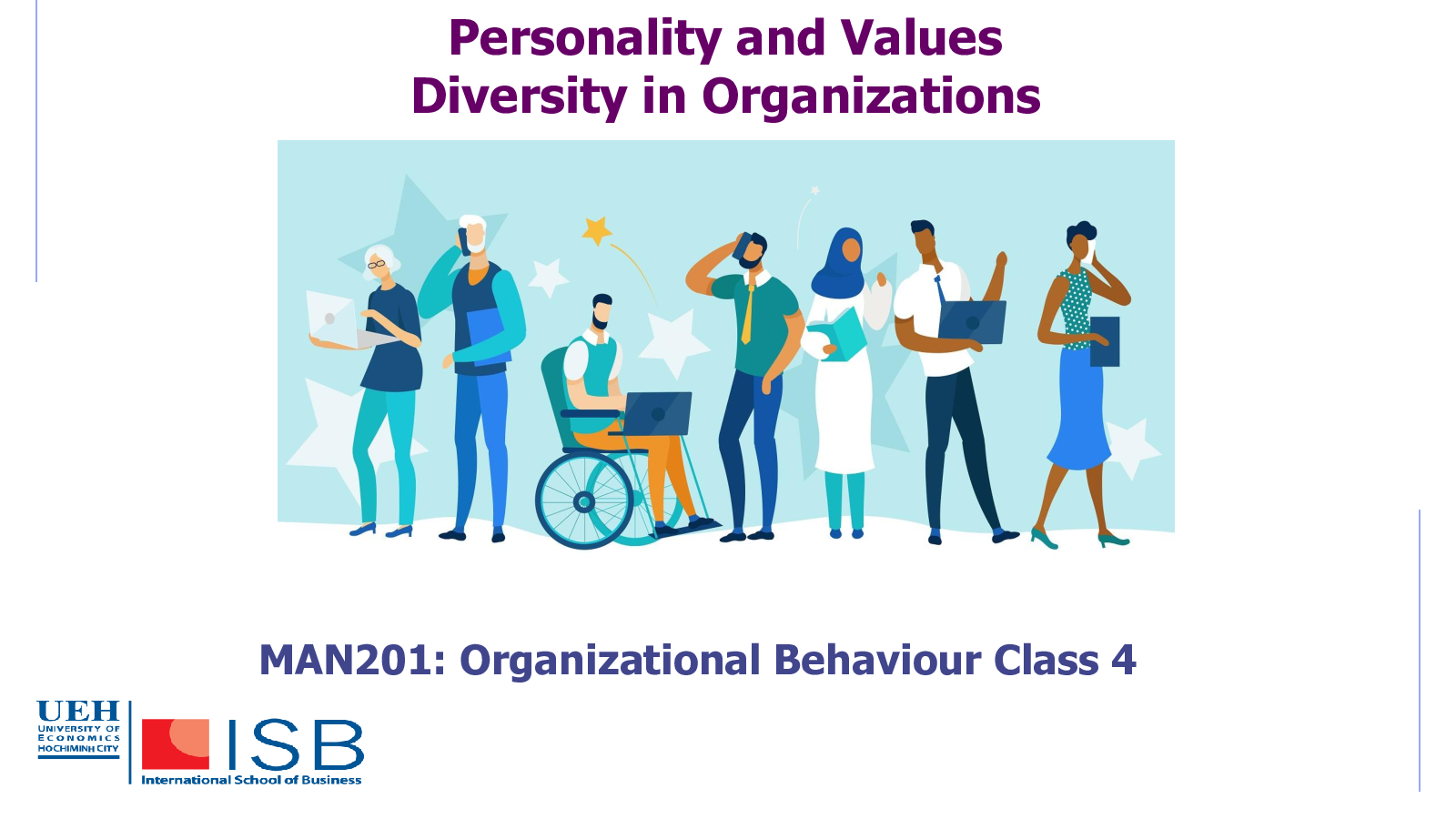 Personality and Values
Diversity in Organizations

MAN201: Organizational Behaviour Class 4

UEH
UNIVERSITY OF
ECONOMICS
HOCHIMINH CITY

ISB
International School of Business